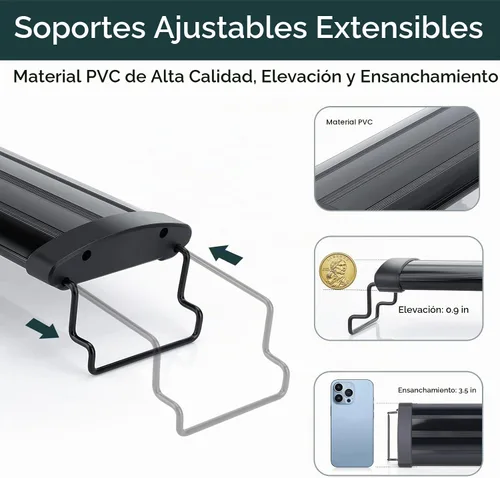 Soportes Ajustables Extensibles

Material PVC de Alta Calidad, Elevación y Ensanchamiento

Material PVC

Elevación: 0.9 in

Ensanchamiento: 3.5 in